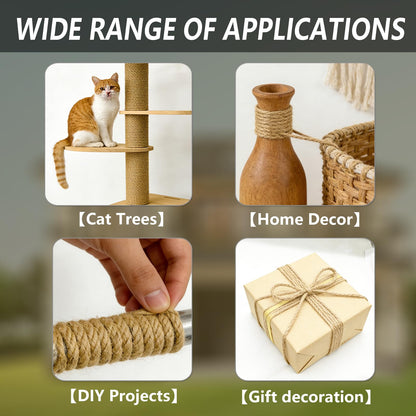 WIDE RANGE OF APPLICATIONS

【Cat Trees】

【Home Decor】

【DIY Projects】

【Gift decoration】